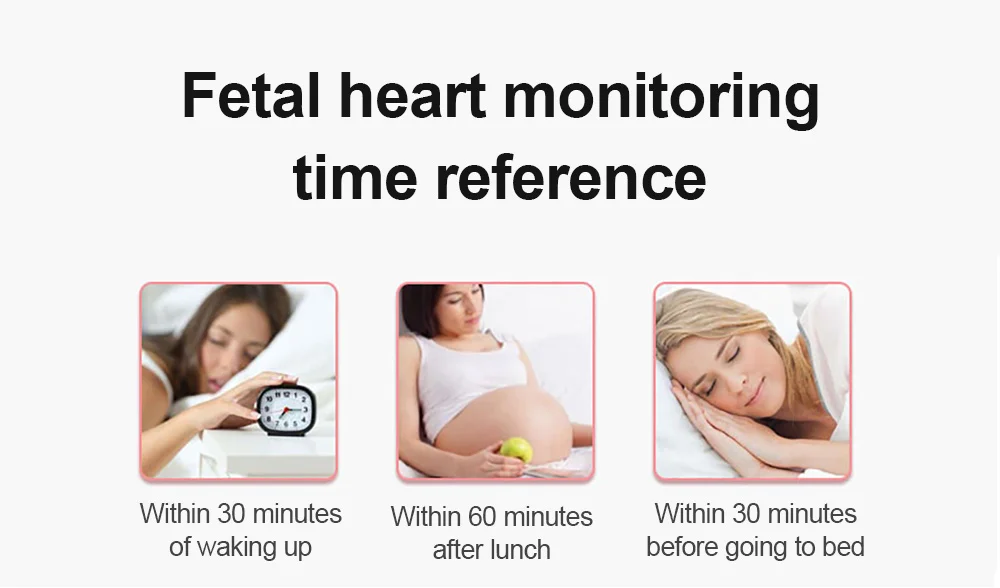 Fetal heart monitoring time reference

Within 30 minutes of waking up

Within 60 minutes after lunch

Within 30 minutes before going to bed